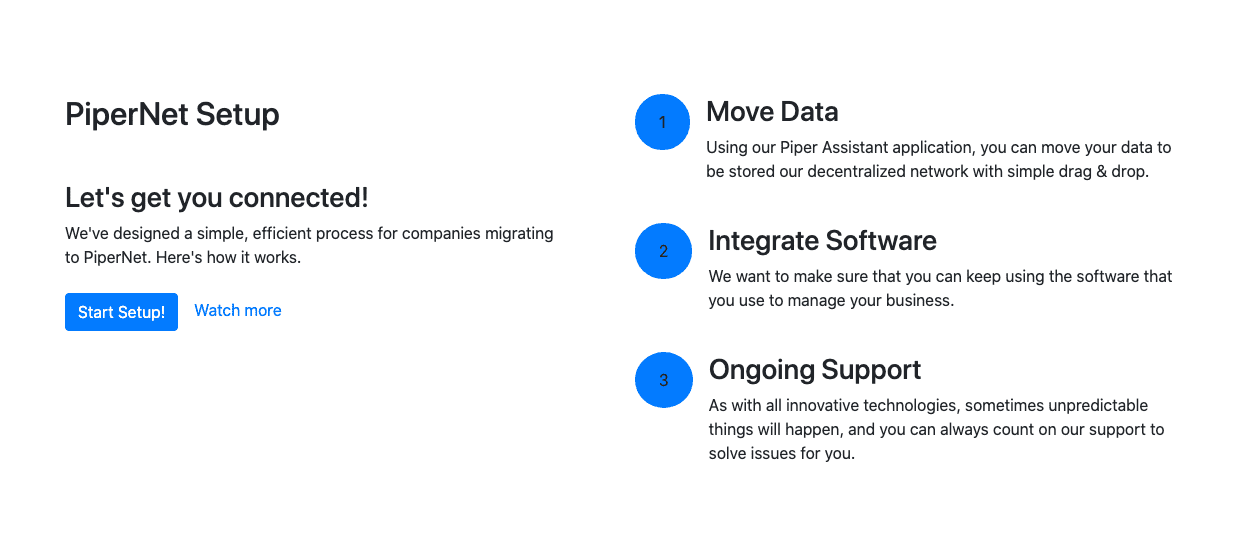 PiperNet Setup

Let's get you connected!

We've designed a simple, efficient process for companies migrating to PiperNet. Here's how it works.

Start Setup!

Watch more

1

Move Data

Using our Piper Assistant application, you can move your data to be stored our decentralized network with simple drag & drop.

2

Integrate Software

We want to make sure that you can keep using the software that you use to manage your business.

3

Ongoing Support

As with all innovative technologies, sometimes unpredictable things will happen, and you can always count on our support to solve issues for you.